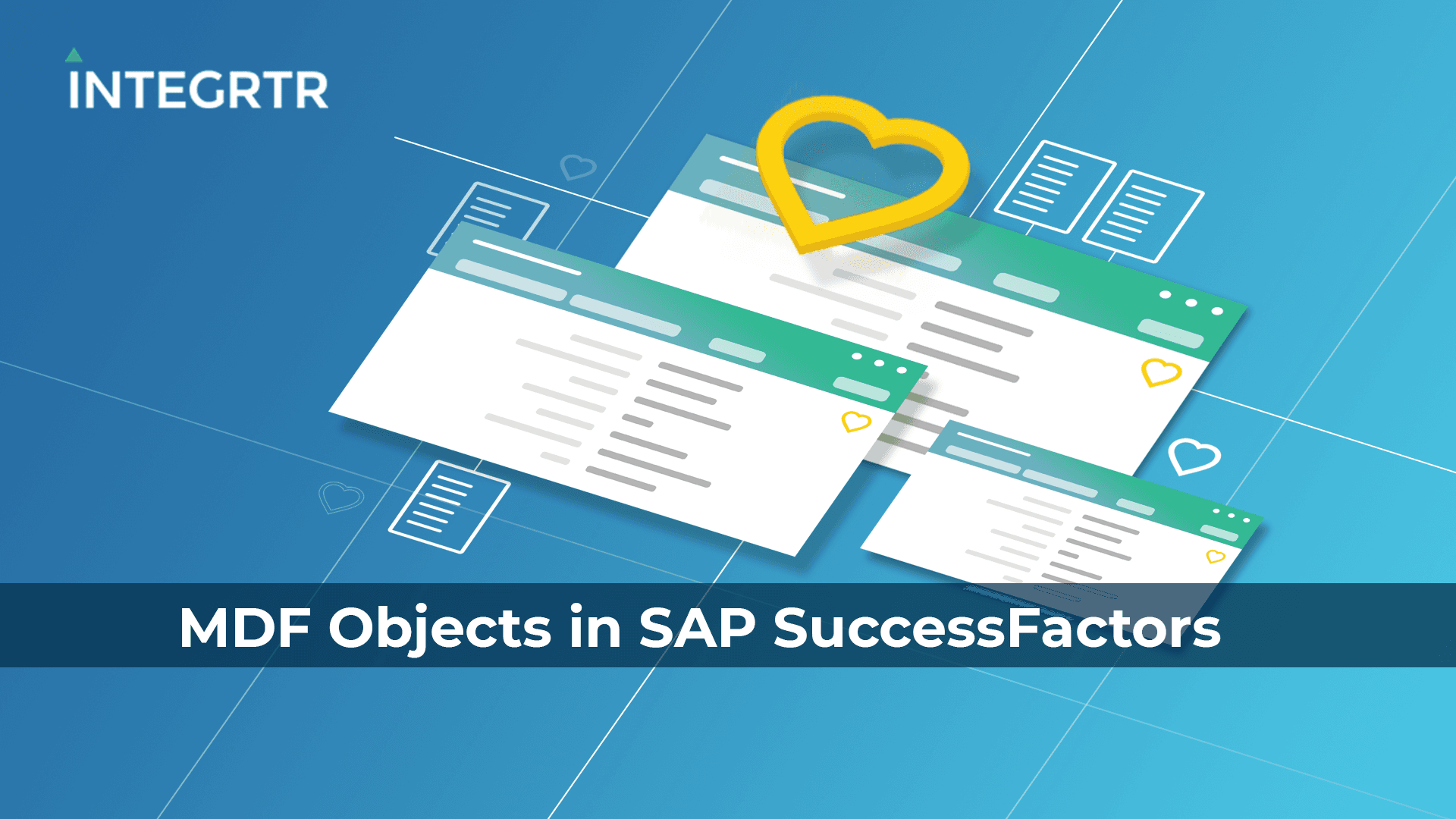 INTEGRTR

MDF Objects in SAP SuccessFactors